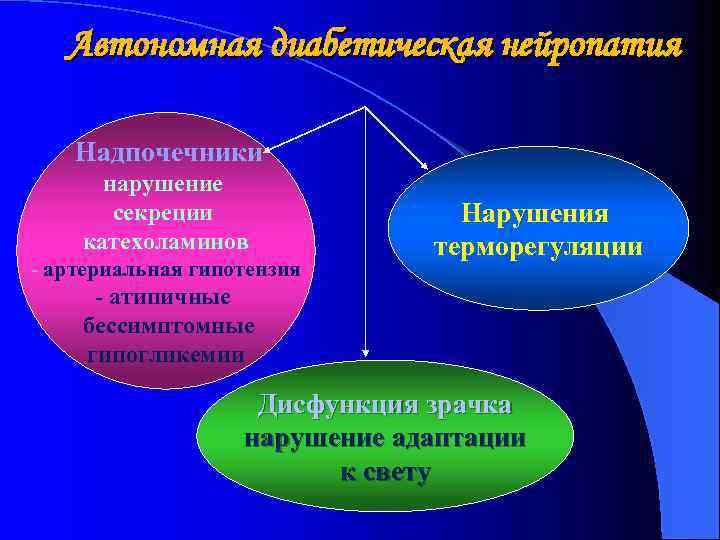 Автономная диабетическая нейропатия

Надпочечники
нарушение секреции катехоламинов
- артериальная гипотензия
- атипичные бессимптомные гипогликемии

Нарушения терморегуляции

Дисфункция зрачка
нарушение адаптации к свету